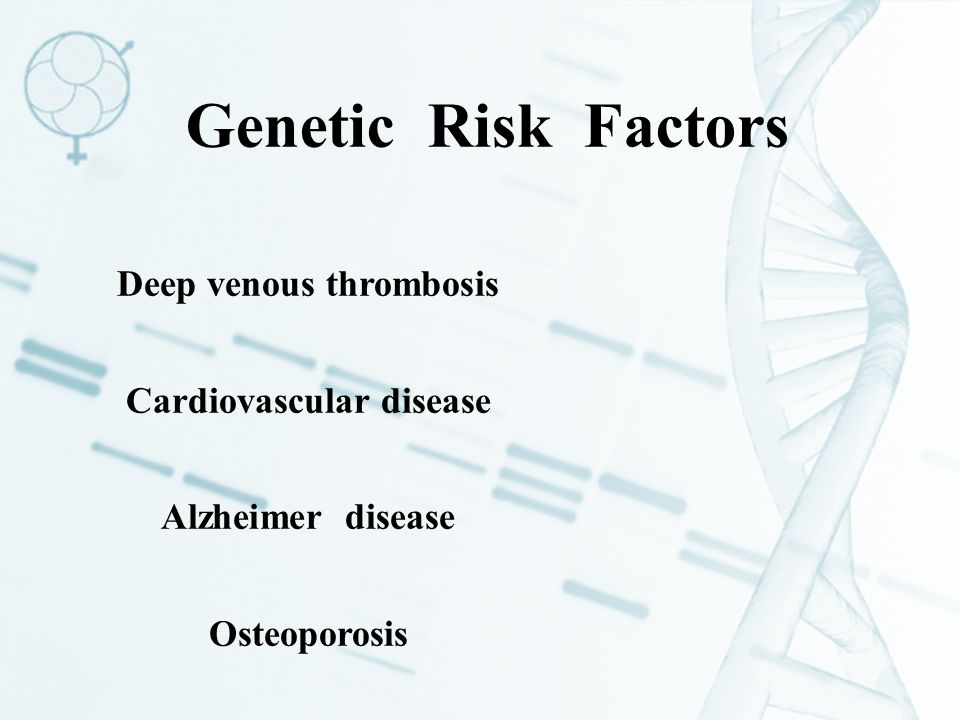 Genetic Risk Factors

Deep venous thrombosis

Cardiovascular disease

Alzheimer disease

Osteoporosis